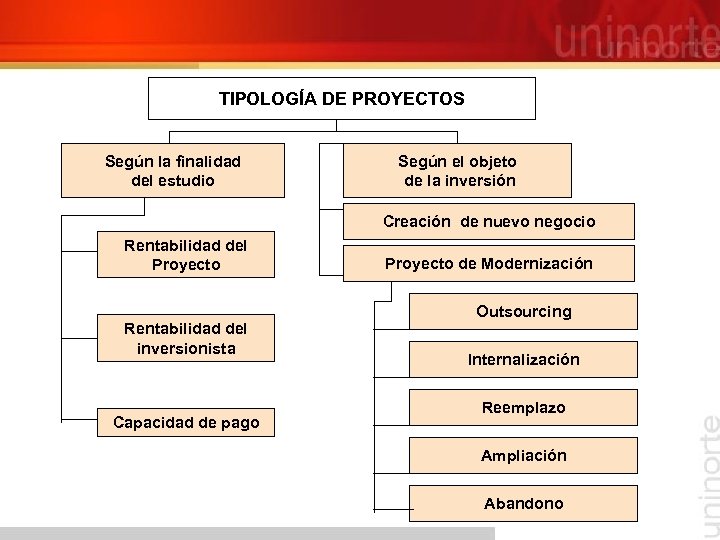 uninorte

TIPOLOGÍA DE PROYECTOS

Según la finalidad del estudio

Rentabilidad del Proyecto

Rentabilidad del inversionista

Capacidad de pago

Según el objeto de la inversión

Creación de nuevo negocio

Proyecto de Modernización

Outsourcing

Internalización

Reemplazo

Ampliación

Abandono

uninorte